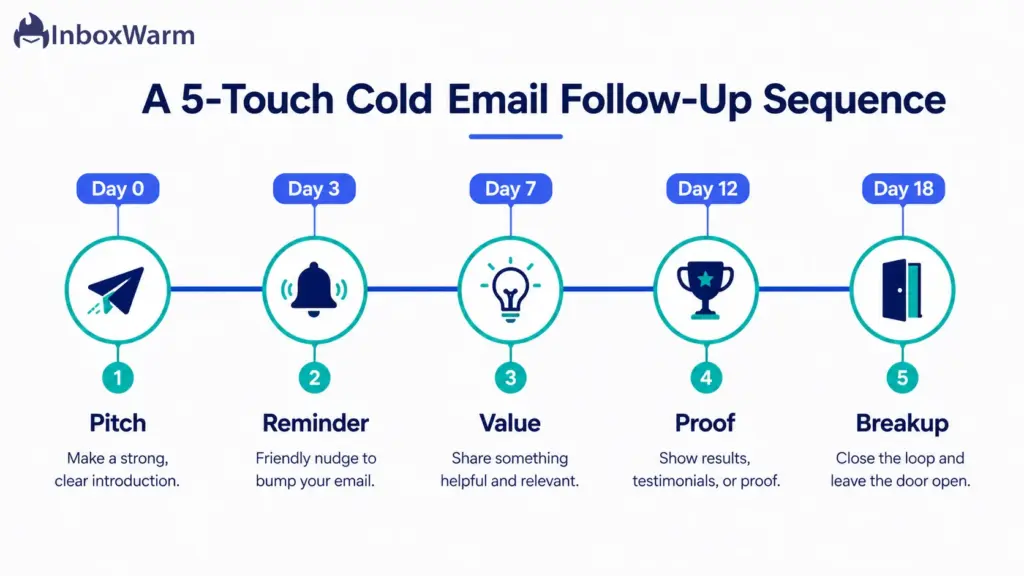 InboxWarm

A 5-Touch Cold Email Follow-Up Sequence

Day 0

1

Pitch

Make a strong, clear introduction.

Day 3

2

Reminder

Friendly nudge to bump your email.

Day 7

3

Value

Share something helpful and relevant.

Day 12

4

Proof

Show results, testimonials, or proof.

Day 18

5

Breakup

Close the loop and leave the door open.